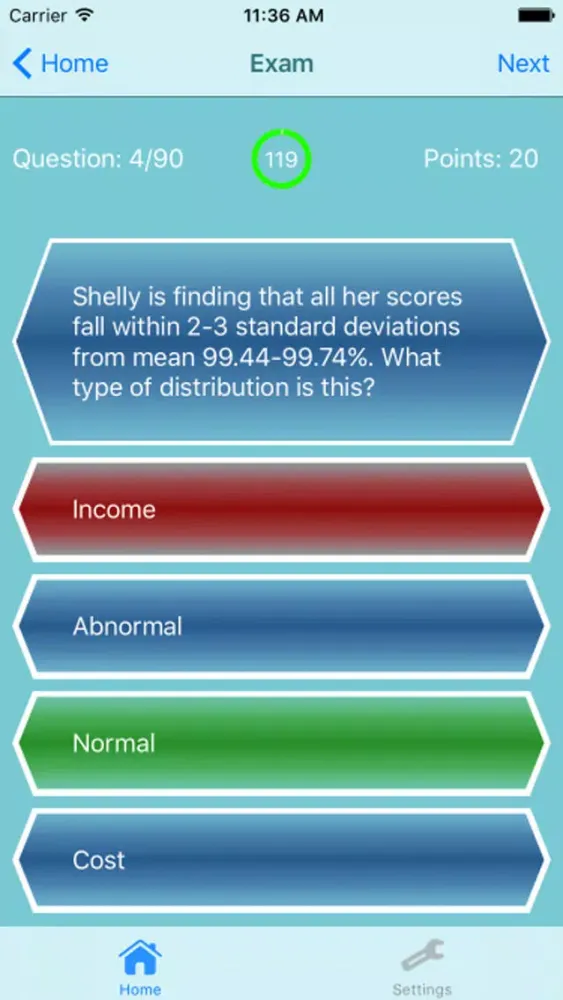 Carrier 11:36 AM

Home Exam Next

Question: 4/90 119 Points: 20

Shelly is finding that all her scores fall within 2-3 standard deviations from mean 99.44-99.74%. What type of distribution is this?

Income

Abnormal

Normal

Cost

Home Settings